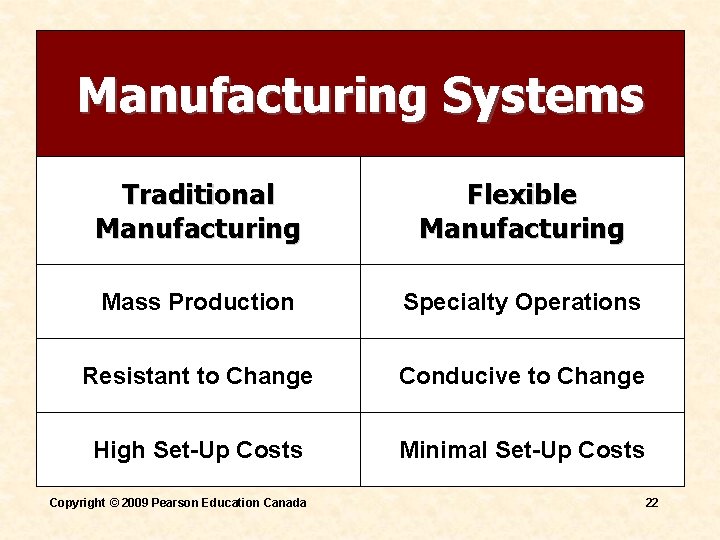 Manufacturing Systems

| Traditional Manufacturing | Flexible Manufacturing |
|---|---|
| Mass Production | Specialty Operations |
| Resistant to Change | Conducive to Change |
| High Set-Up Costs | Minimal Set-Up Costs |

Copyright © 2009 Pearson Education Canada

22